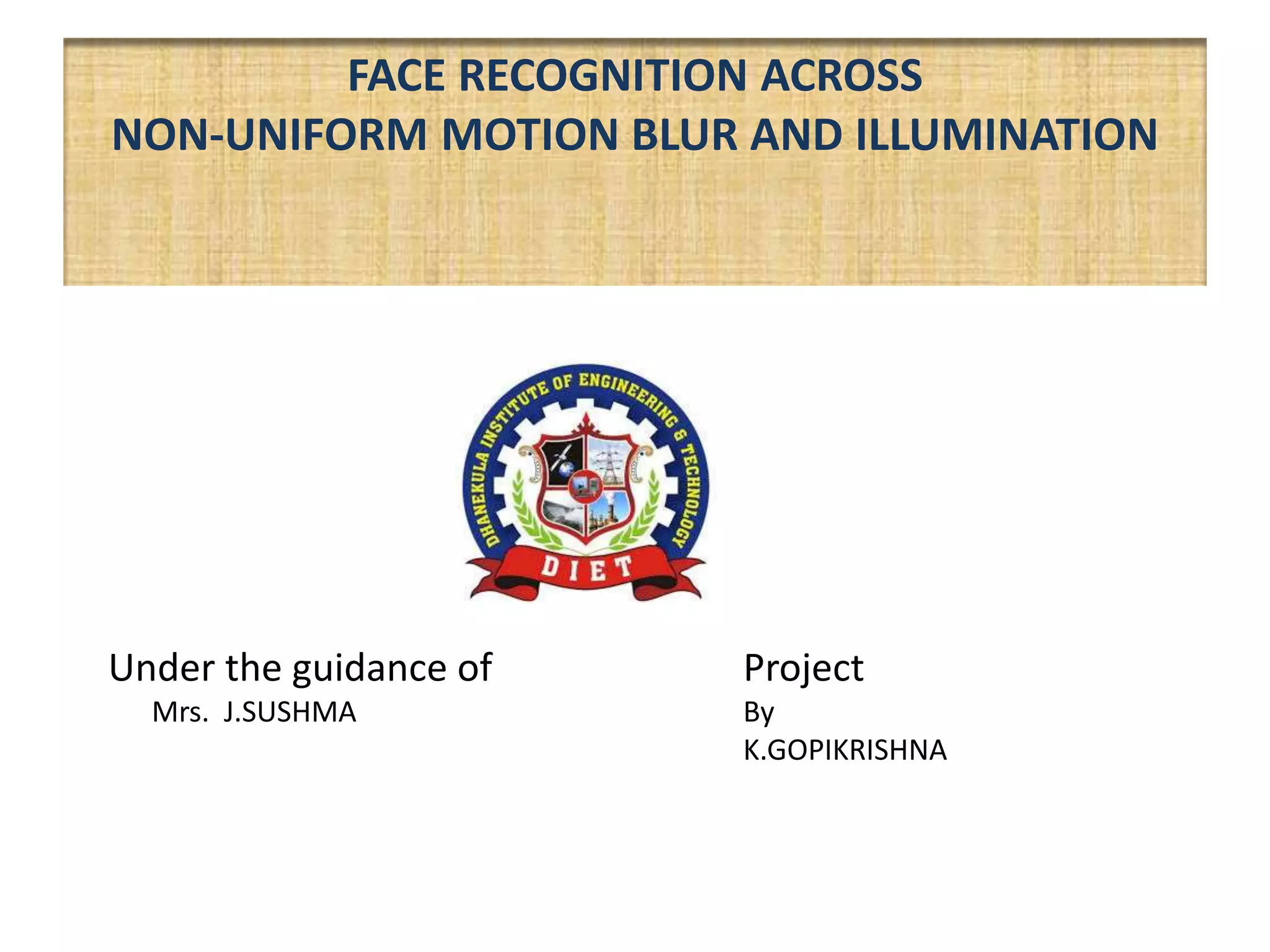 FACE RECOGNITION ACROSS
NON-UNIFORM MOTION BLUR AND ILLUMINATION

DHANEKULA INSTITUTE OF ENGINEERING & TECHNOLOGY

DIET

Under the guidance of
Mrs. J.SUSHMA

Project
By
K.GOPIKRISHNA